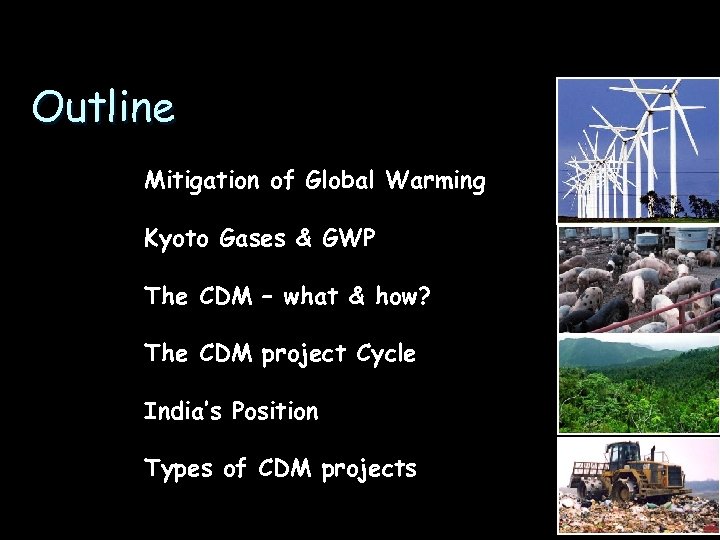 Outline

Mitigation of Global Warming

Kyoto Gases & GWP

The CDM – what & how?

The CDM project Cycle

India's Position

Types of CDM projects